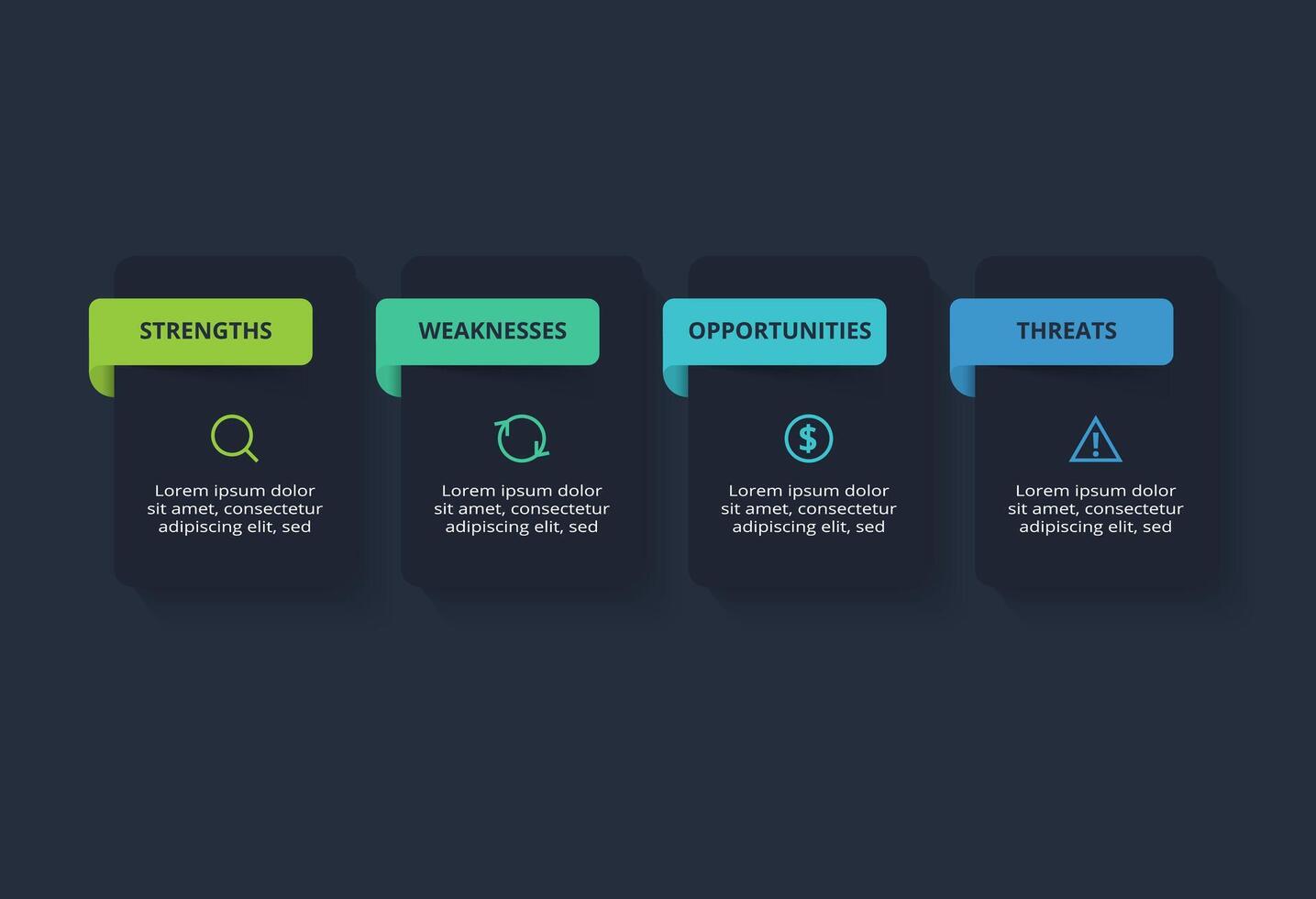 STRENGTHS

Lorem ipsum dolor sit amet, consectetur adipiscing elit, sed

WEAKNESSES

Lorem ipsum dolor sit amet, consectetur adipiscing elit, sed

OPPORTUNITIES

$

Lorem ipsum dolor sit amet, consectetur adipiscing elit, sed

THREATS

!

Lorem ipsum dolor sit amet, consectetur adipiscing elit, sed